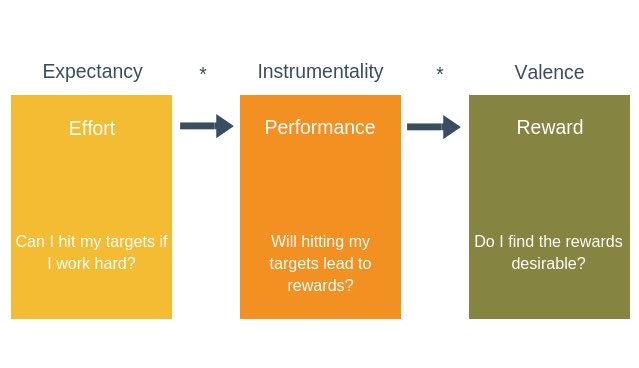 Expectancy * Instrumentality * Valence

Effort

Can I hit my targets if I work hard?

Performance

Will hitting my targets lead to rewards?

Reward

Do I find the rewards desirable?